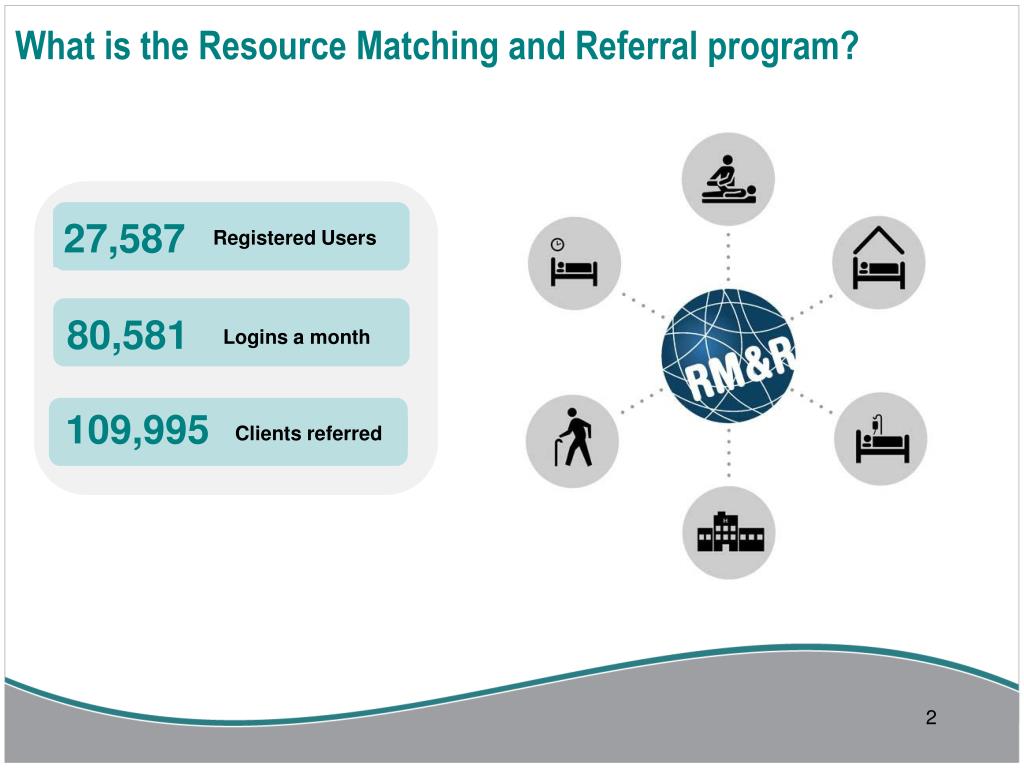 What is the Resource Matching and Referral program?

27,587 Registered Users

80,581 Logins a month

109,995 Clients referred

RM&R

2